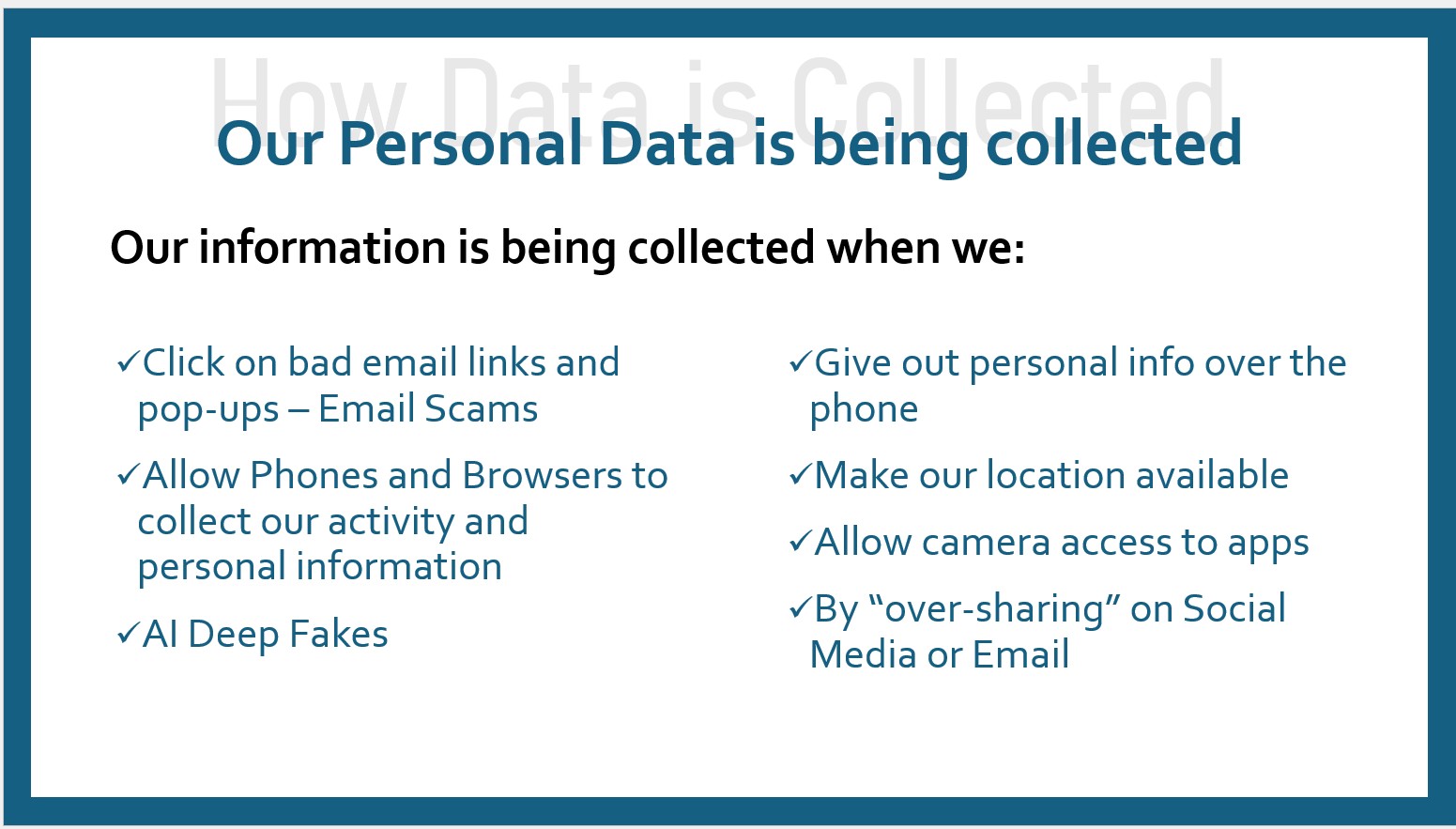 How Data is Collected

Our Personal Data is being collected

Our information is being collected when we:

✓Click on bad email links and pop-ups – Email Scams

✓Allow Phones and Browsers to collect our activity and personal information

✓AI Deep Fakes

✓Give out personal info over the phone

✓Make our location available

✓Allow camera access to apps

✓By “over-sharing” on Social Media or Email